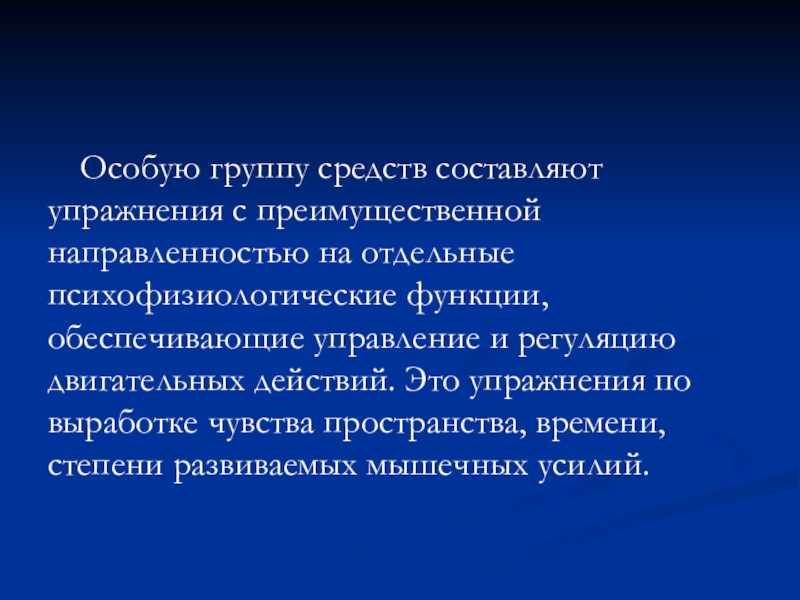 Особую группу средств составляют упражнения с преимущественной направленностью на отдельные психофизиологические функции, обеспечивающие управление и регуляцию двигательных действий. Это упражнения по выработке чувства пространства, времени, степени развиваемых мышечных усилий.